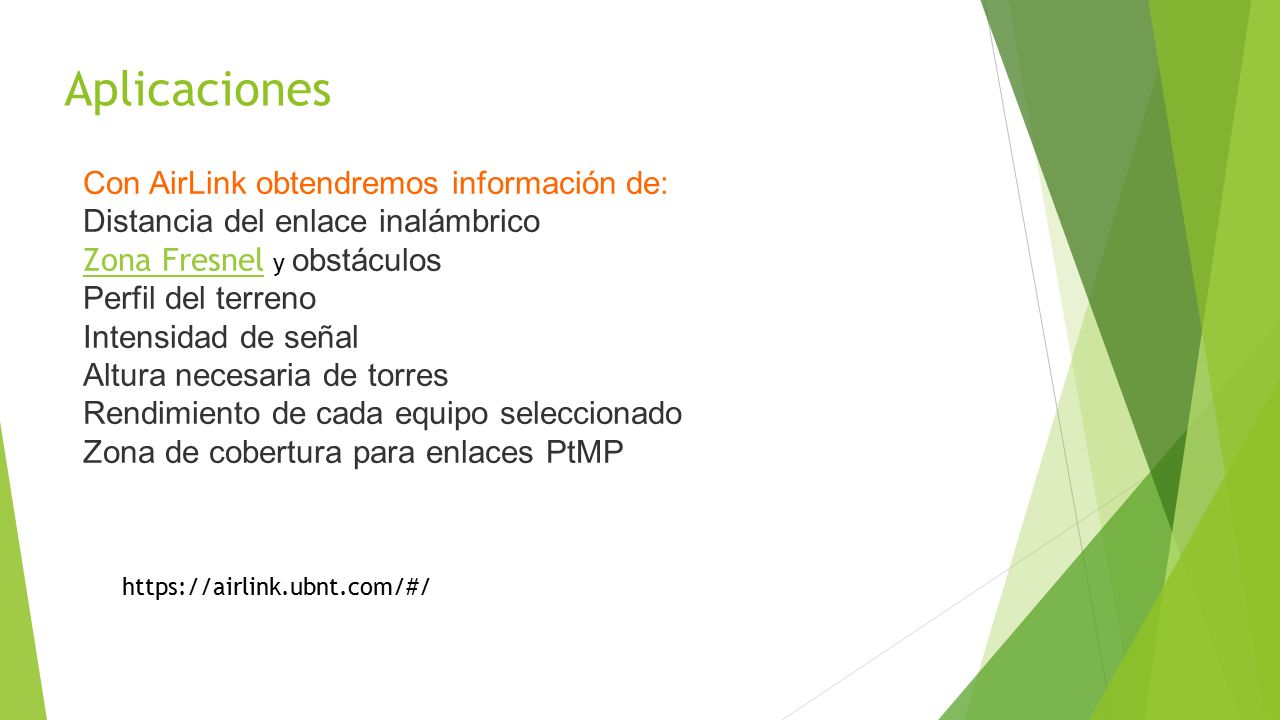 Aplicaciones

Con AirLink obtendremos información de:
Distancia del enlace inalámbrico
Zona Fresnel y obstáculos
Perfil del terreno
Intensidad de señal
Altura necesaria de torres
Rendimiento de cada equipo seleccionado
Zona de cobertura para enlaces PtMP

https://airlink.ubnt.com/#/